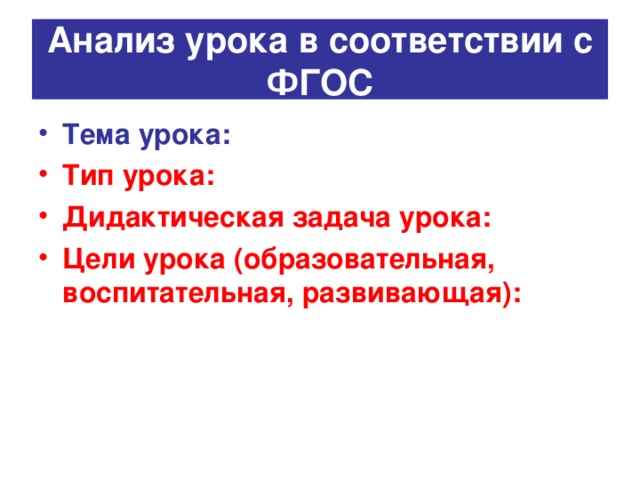 Анализ урока в соответствии с ФГОС

• Тема урока:
• Тип урока:
• Дидактическая задача урока:
• Цели урока (образовательная, воспитательная, развивающая):